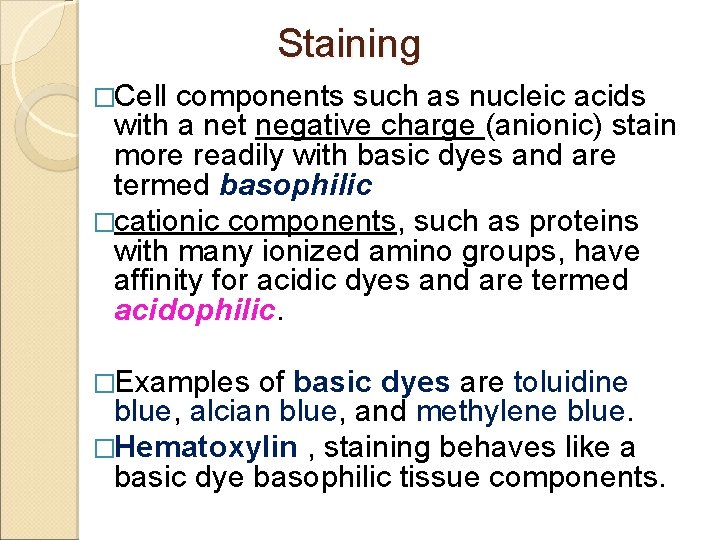 Staining

□Cell components such as nucleic acids with a net negative charge (anionic) stain more readily with basic dyes and are termed basophilic

□cationic components, such as proteins with many ionized amino groups, have affinity for acidic dyes and are termed acidophilic.

□Examples of basic dyes are toluidine blue, alcian blue, and methylene blue.

□Hematoxylin , staining behaves like a basic dye basophilic tissue components.